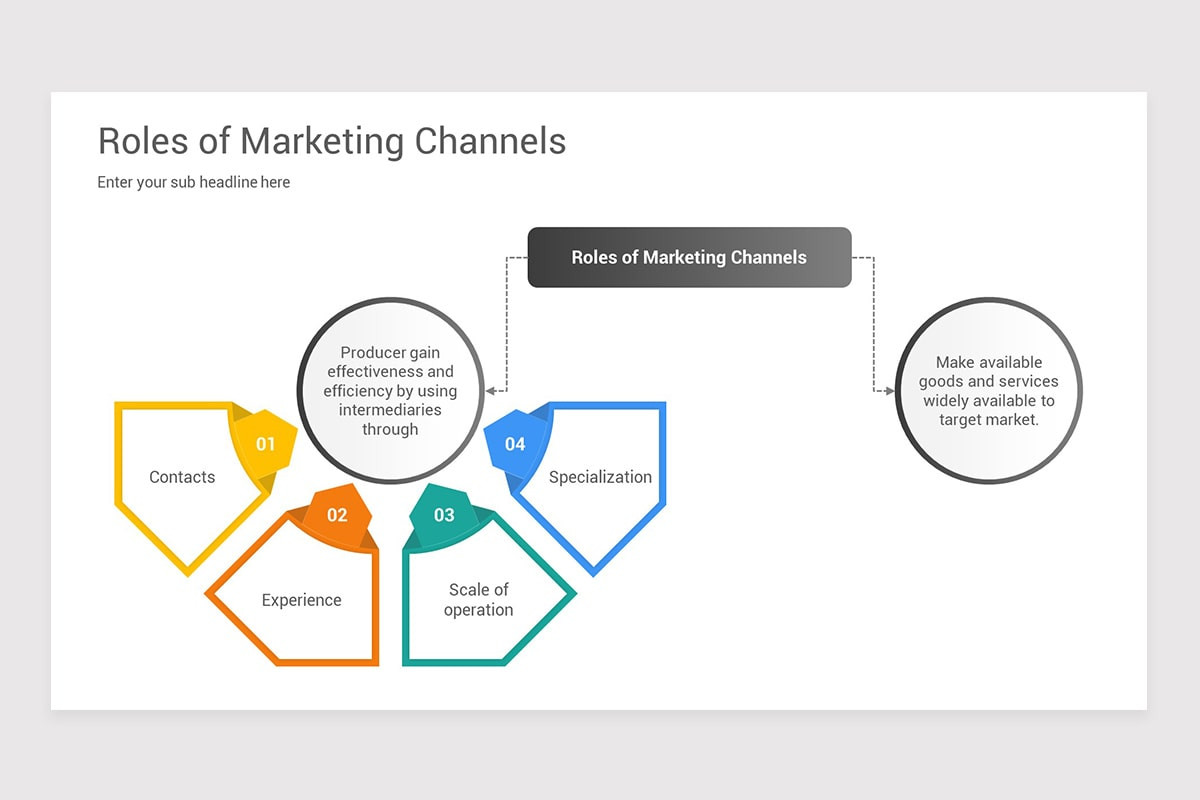 Roles of Marketing Channels

Enter your sub headline here

Roles of Marketing Channels

Producer gain effectiveness and efficiency by using intermediaries through

Make available goods and services widely available to target market.

01

Contacts

02

Experience

03

Scale of operation

04

Specialization